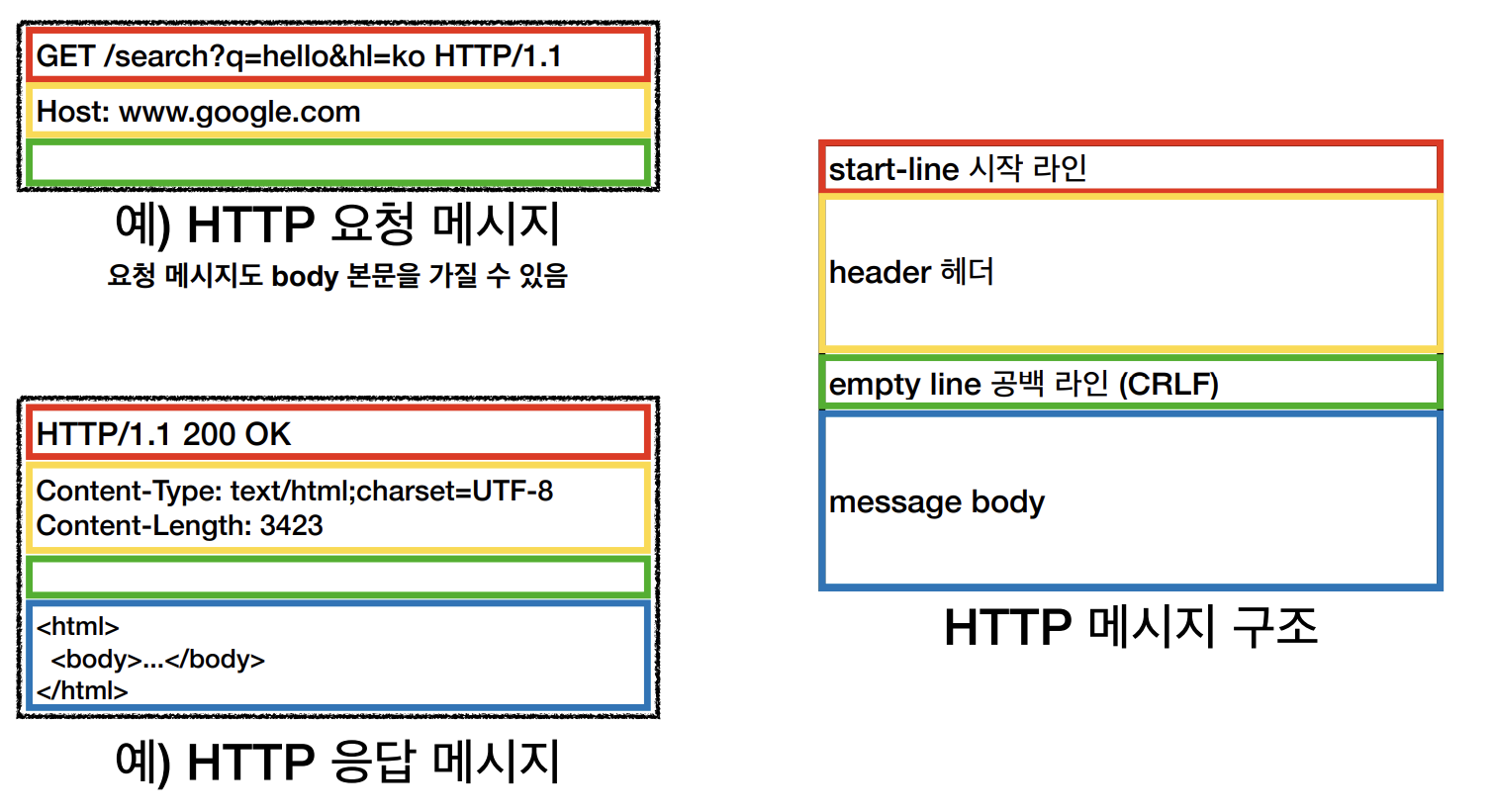 GET /search?q=hello&hl=ko HTTP/1.1
Host: www.google.com

예) HTTP 요청 메시지
요청 메시지도 body 본문을 가질 수 있음

HTTP/1.1 200 OK
Content-Type: text/html;charset=UTF-8
Content-Length: 3423

<html>
<body>...</body>
</html>

예) HTTP 응답 메시지

start-line 시작 라인
header 헤더
empty line 공백 라인 (CRLF)
message body

HTTP 메시지 구조